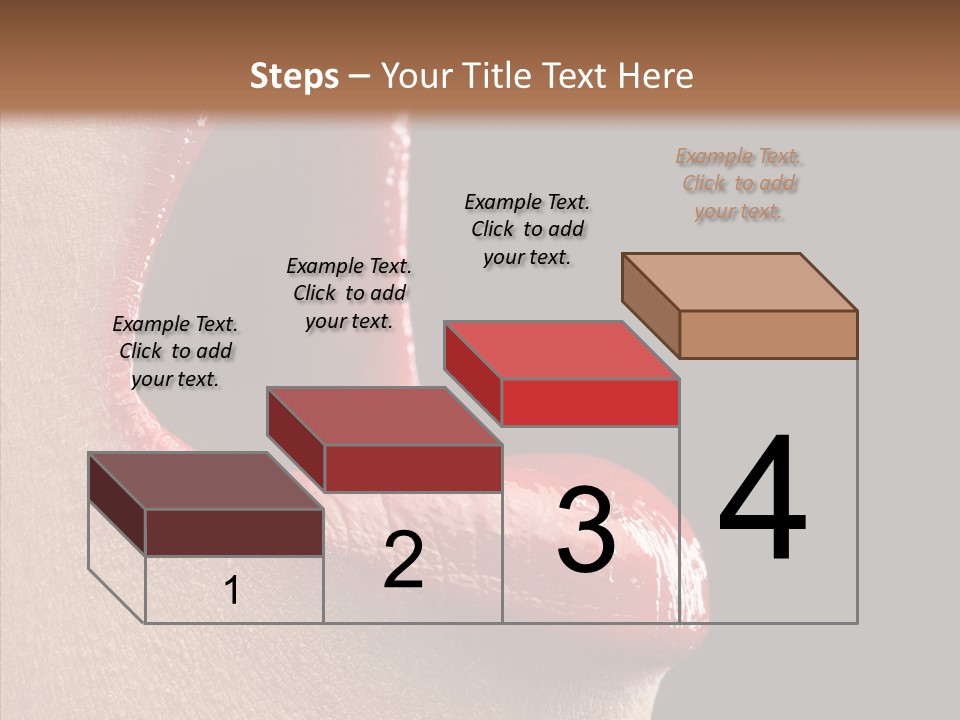 Steps – Your Title Text Here

Example Text. Click to add your text.

Example Text. Click to add your text.

Example Text. Click to add your text.

Example Text. Click to add your text.

1

2

3

4